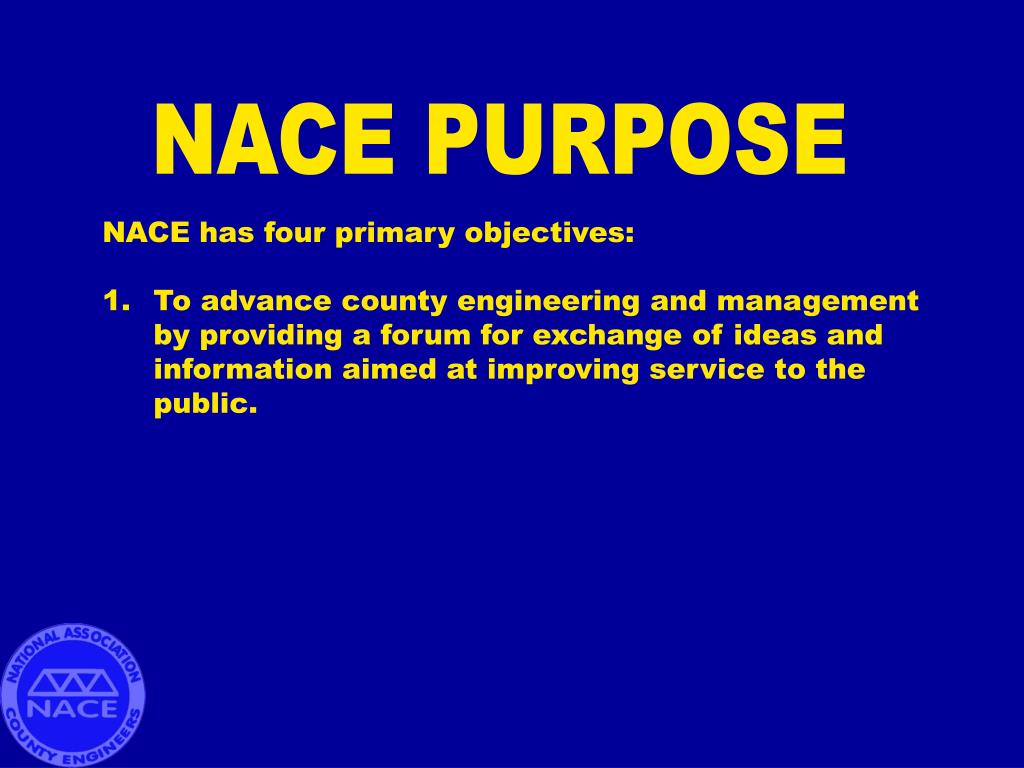 NACE PURPOSE

NACE has four primary objectives:

1. To advance county engineering and management by providing a forum for exchange of ideas and information aimed at improving service to the public.

NATIONAL ASSOCIATION
NACE
COUNTY ENGINEERS